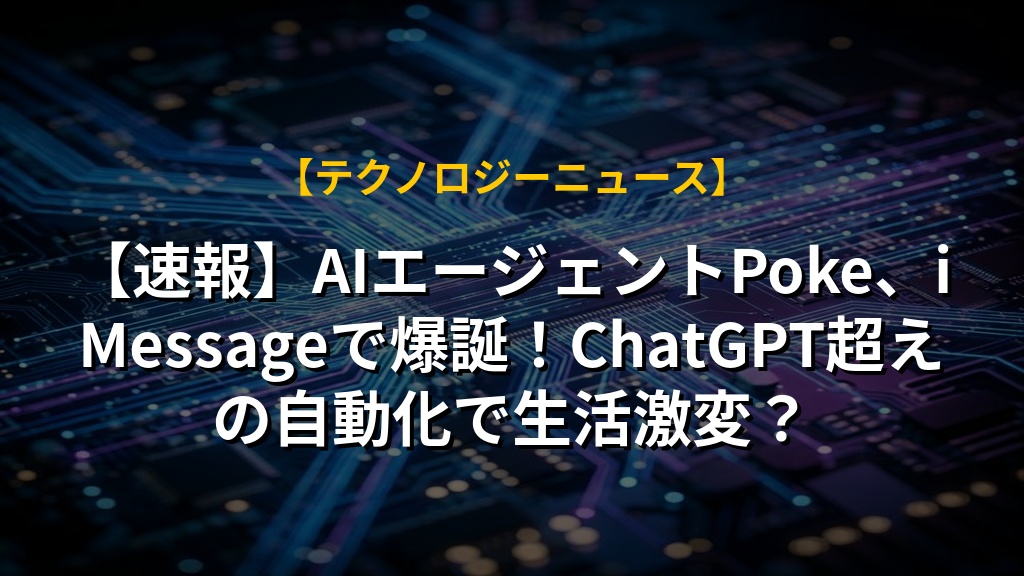 【テクノロジーニュース】

【速報】AIエージェントPoke、iMessageで爆誕！ChatGPT超えの自動化で生活激変？